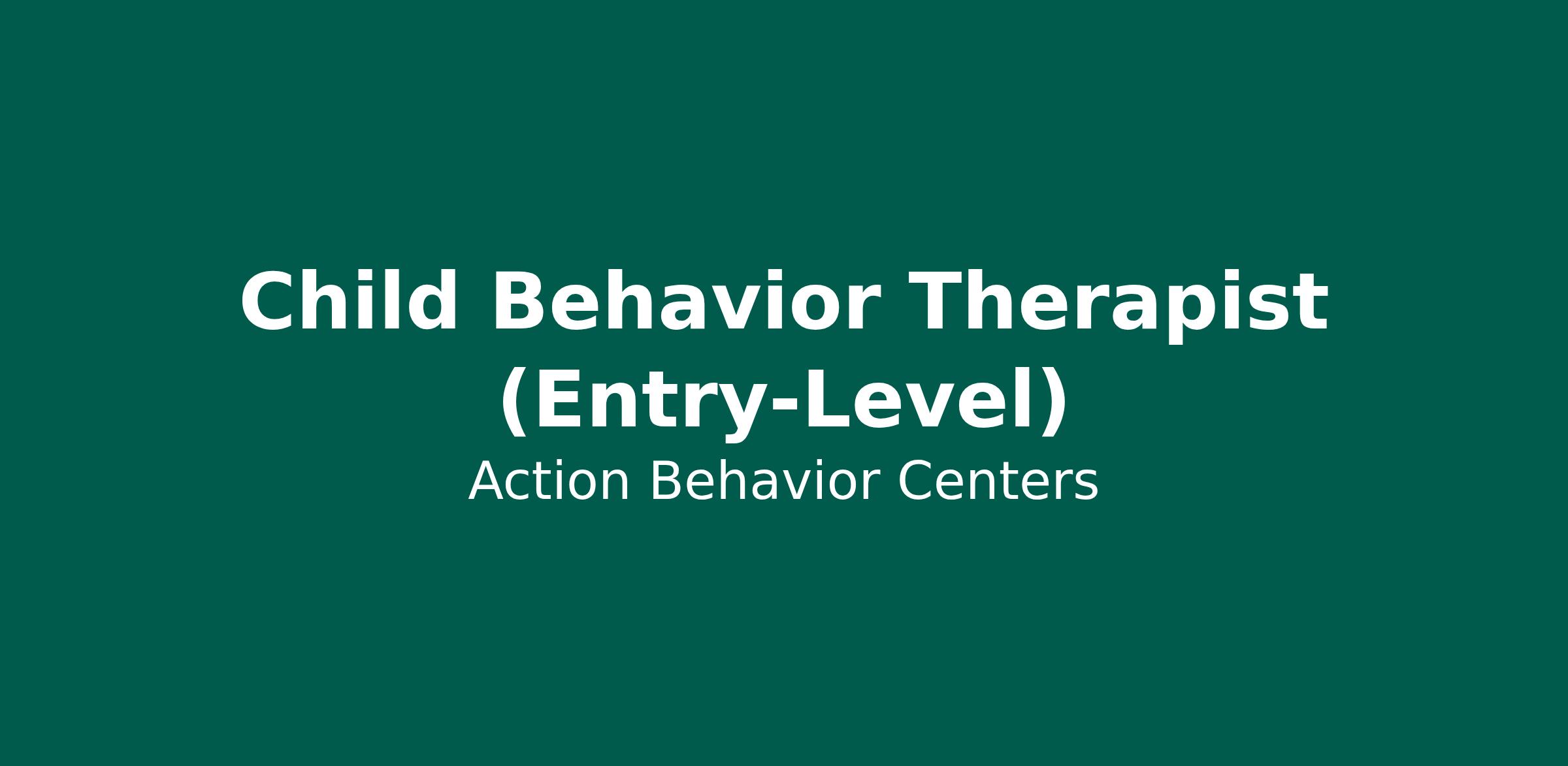 Child Behavior Therapist (Entry-Level)

Action Behavior Centers